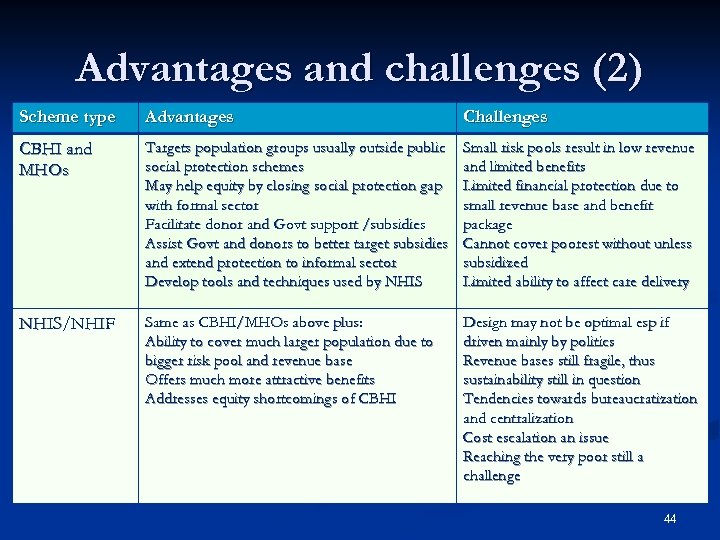 Advantages and challenges (2)

| Scheme type | Advantages | Challenges |
|---|---|---|
| CBHI and MHOs | Targets population groups usually outside public social protection schemes<br>May help equity by closing social protection gap with formal sector<br>Facilitate donor and Govt support /subsidies<br>Assist Govt and donors to better target subsidies and extend protection to informal sector<br>Develop tools and techniques used by NHIS | Small risk pools result in low revenue and limited benefits<br>Limited financial protection due to small revenue base and benefit package<br>Cannot cover poorest without unless subsidized<br>Limited ability to affect care delivery |
| NHIS/NHIF | Same as CBHI/MHOs above plus:<br>Ability to cover much larger population due to bigger risk pool and revenue base<br>Offers much more attractive benefits<br>Addresses equity shortcomings of CBHI | Design may not be optimal esp if driven mainly by politics<br>Revenue bases still fragile, thus sustainability still in question<br>Tendencies towards bureaucratization and centralization<br>Cost escalation an issue<br>Reaching the very poor still a challenge |

44